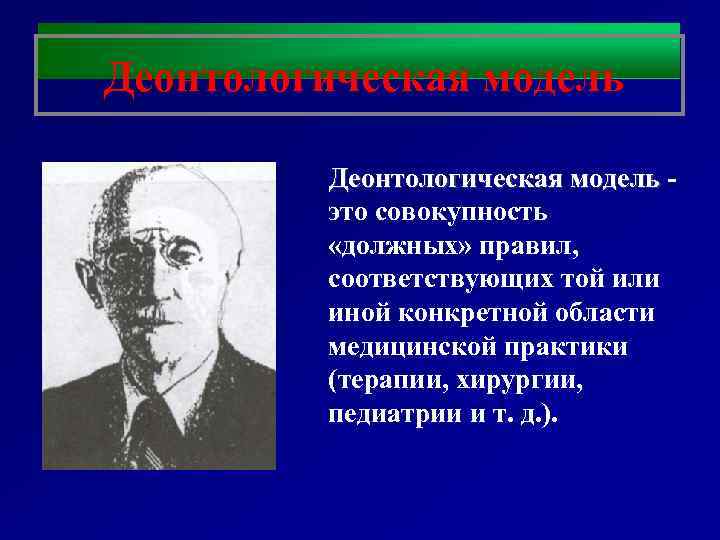 Деонтологическая модель

Деонтологическая модель - это совокупность «должных» правил, соответствующих той или иной конкретной области медицинской практики (терапии, хирургии, педиатрии и т. д.).